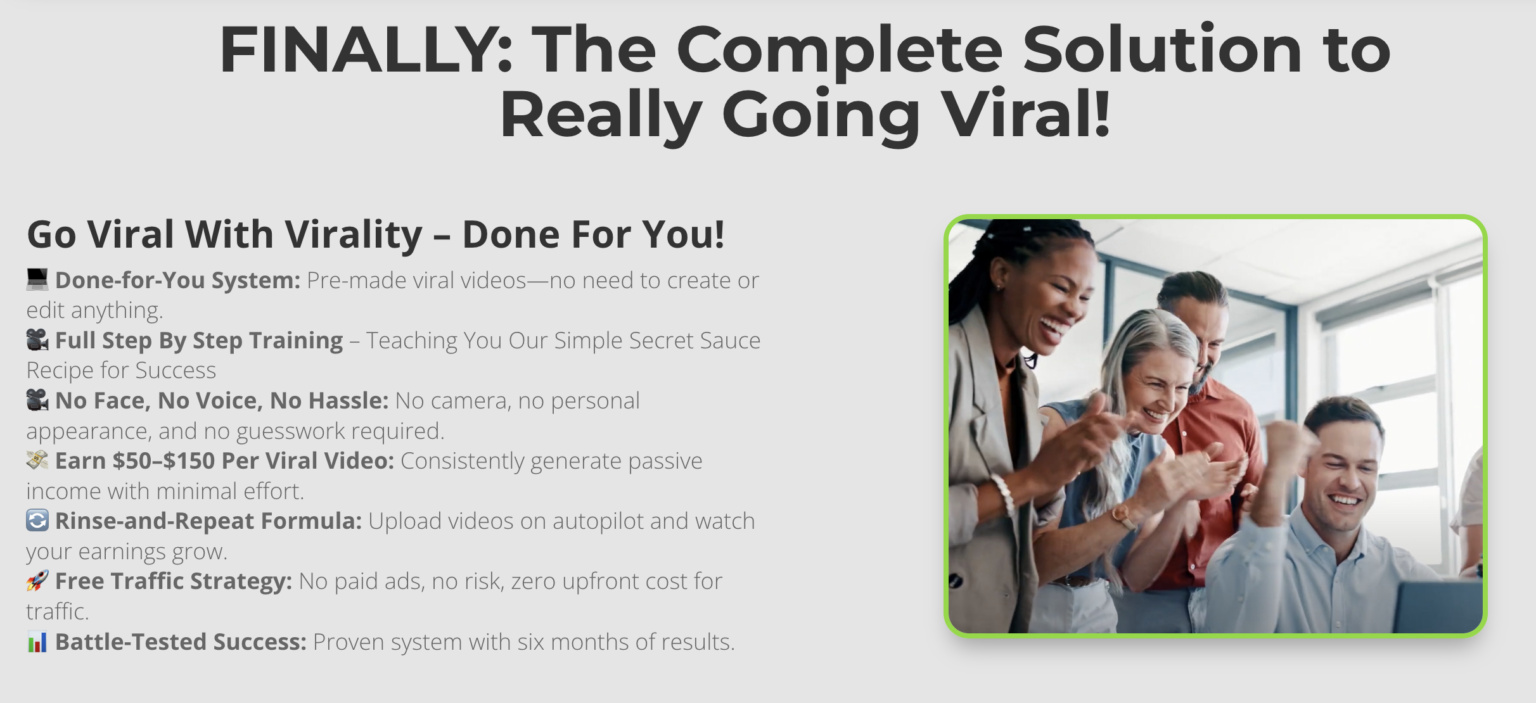 FINALLY: The Complete Solution to Really Going Viral!

Go Viral With Virality – Done For You!

💻 Done-for-You System: Pre-made viral videos—no need to create or edit anything.
🎥 Full Step By Step Training – Teaching You Our Simple Secret Sauce Recipe for Success
🎥 No Face, No Voice, No Hassle: No camera, no personal appearance, and no guesswork required.
💸 Earn $50–$150 Per Viral Video: Consistently generate passive income with minimal effort.
🔄 Rinse-and-Repeat Formula: Upload videos on autopilot and watch your earnings grow.
🚀 Free Traffic Strategy: No paid ads, no risk, zero upfront cost for traffic.
📊 Battle-Tested Success: Proven system with six months of results.